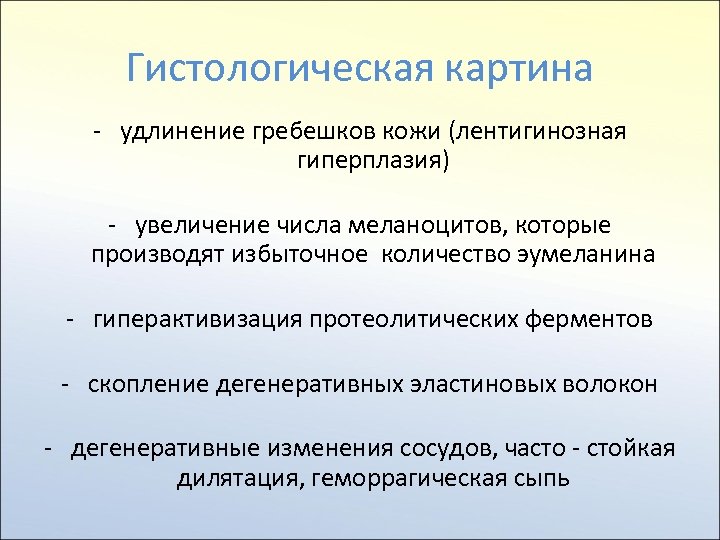 Гистологическая картина

- удлинение гребешков кожи (лентигинозная гиперплазия)

- увеличение числа меланоцитов, которые производят избыточное количество эумеланина

- гиперактивизация протеолитических ферментов

- скопление дегенеративных эластиновых волокон

- дегенеративные изменения сосудов, часто - стойкая дилятация, геморрагическая сыпь